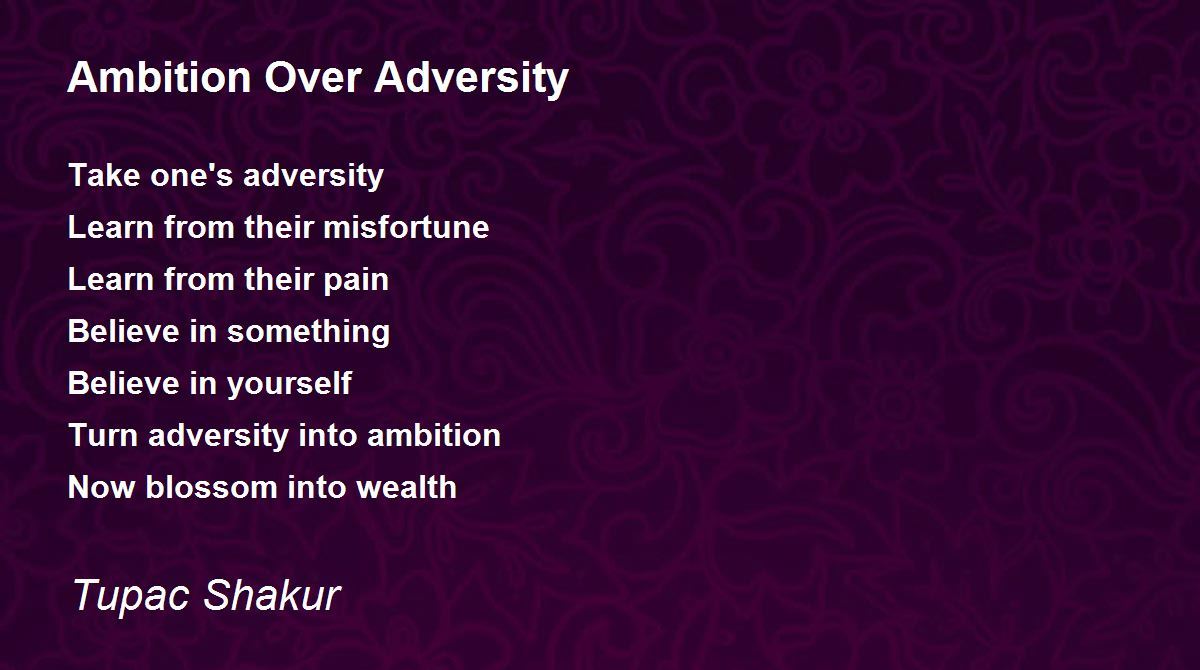 Ambition Over Adversity

Take one's adversity
Learn from their misfortune
Learn from their pain
Believe in something
Believe in yourself
Turn adversity into ambition
Now blossom into wealth

Tupac Shakur